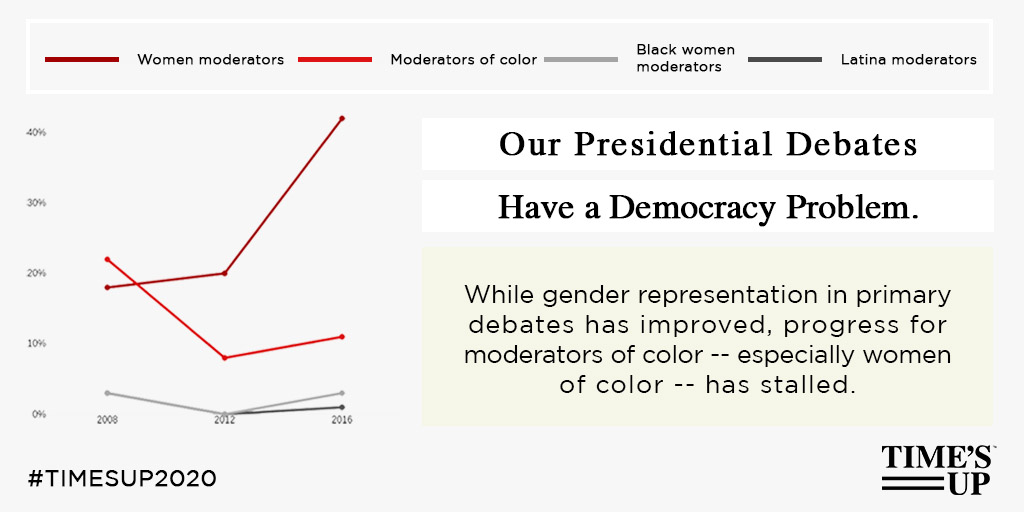 Women moderators
Moderators of color
Black women moderators
Latina moderators

40%
30%
20%
10%
0%
2008
2012
2016

Our Presidential Debates

Have a Democracy Problem.

While gender representation in primary debates has improved, progress for moderators of color -- especially women of color -- has stalled.

#TIMESUP2020

TIME'S UP